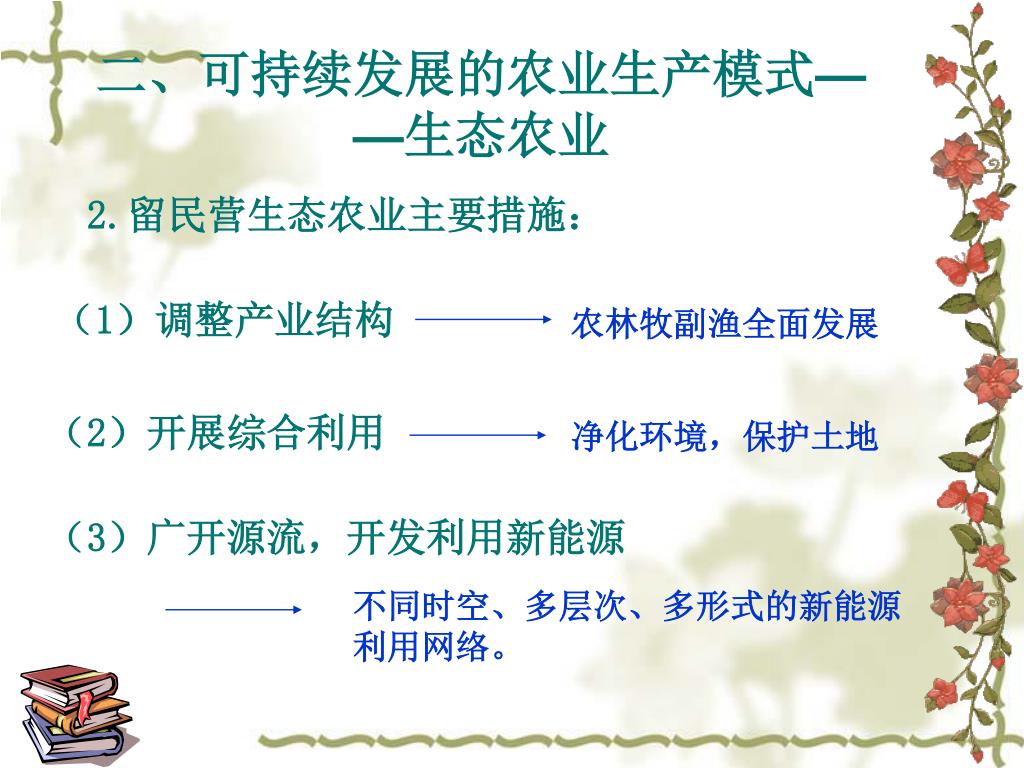 二、可持续发展的农业生产模式——生态农业

2.留民营生态农业主要措施：

（1）调整产业结构 农林牧副渔全面发展

（2）开展综合利用 净化环境，保护土地

（3）广开源流，开发利用新能源

不同时空、多层次、多形式的新能源利用网络。